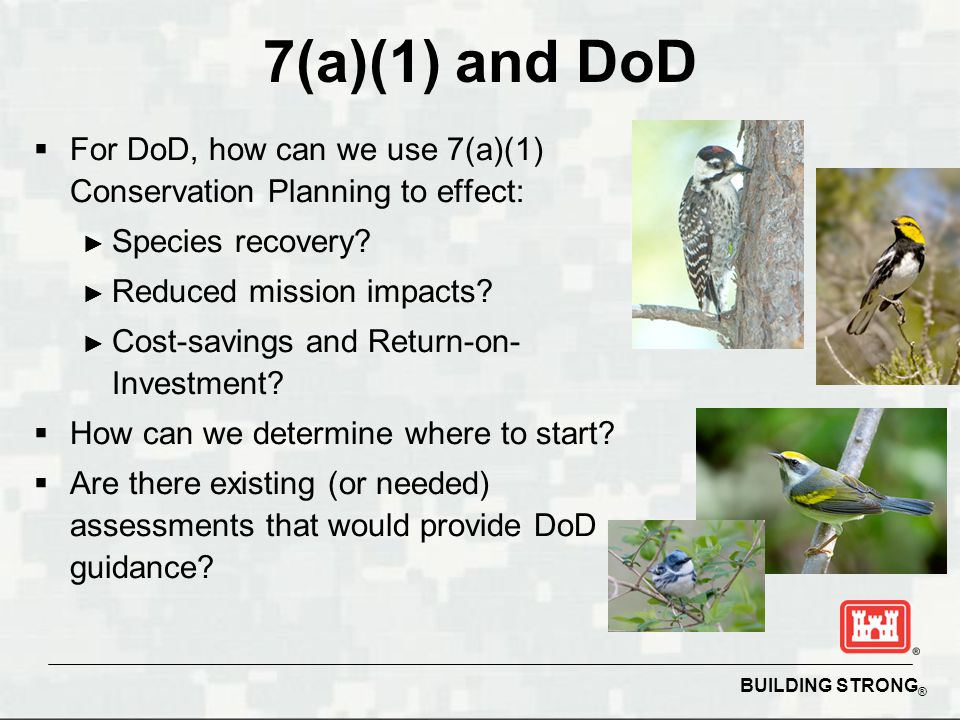 7(a)(1) and DoD

▪ For DoD, how can we use 7(a)(1) Conservation Planning to effect:

► Species recovery?

► Reduced mission impacts?

► Cost-savings and Return-on-Investment?

▪ How can we determine where to start?

▪ Are there existing (or needed) assessments that would provide DoD guidance?

®

BUILDING STRONG®